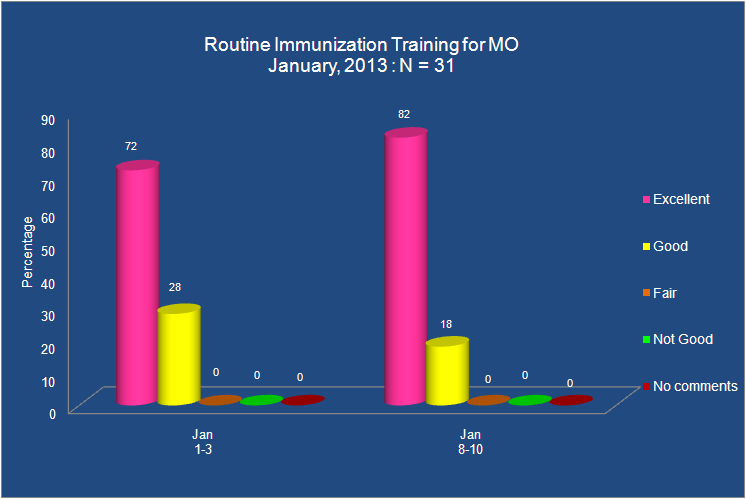 Routine Immunization Training for MO
January, 2013 : N = 31

Percentage

90
80
70
60
50
40
30
20
10
0

72
28
0
0
0

82
18
0
0
0

Jan
1-3

Jan
8-10

Excellent
Good
Fair
Not Good
No comments